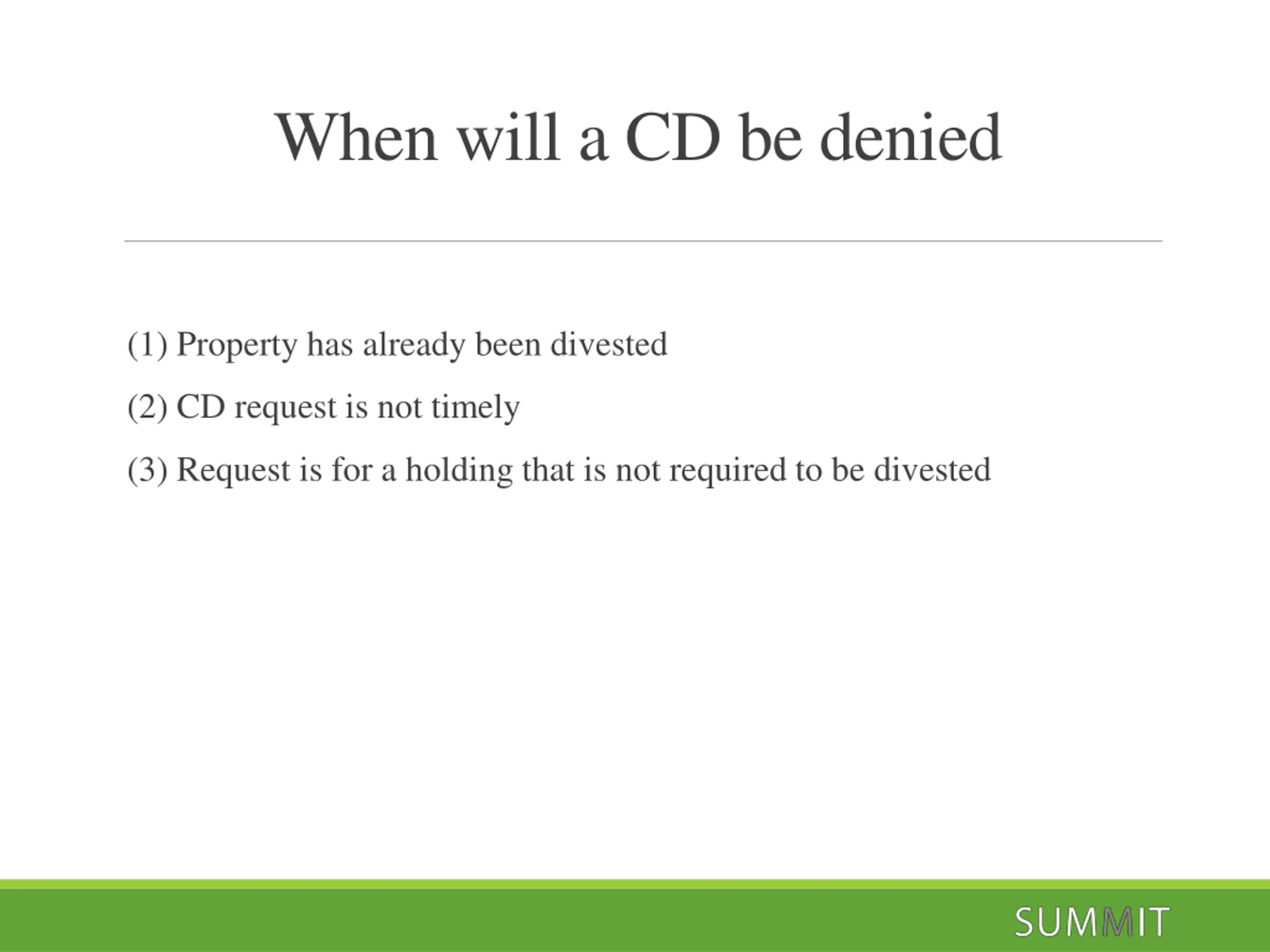 When will a CD be denied

(1) Property has already been divested

(2) CD request is not timely

(3) Request is for a holding that is not required to be divested

SUMMIT